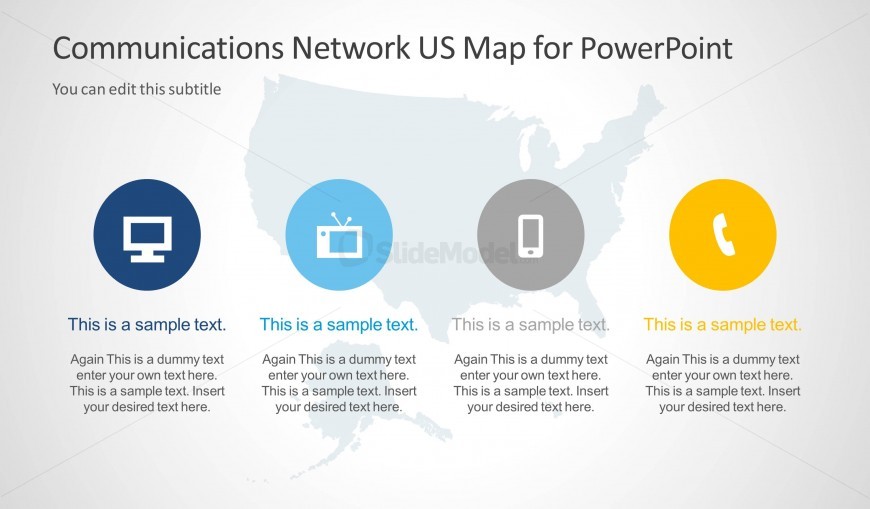 Communications Network US Map for PowerPoint

You can edit this subtitle

SlideModel

This is a sample text.

Again This is a dummy text enter your own text here. This is a sample text. Insert your desired text here.

This is a sample text.

Again This is a dummy text enter your own text here. This is a sample text. Insert your desired text here.

This is a sample text.

Again This is a dummy text enter your own text here. This is a sample text. Insert your desired text here.

This is a sample text.

Again This is a dummy text enter your own text here. This is a sample text. Insert your desired text here.